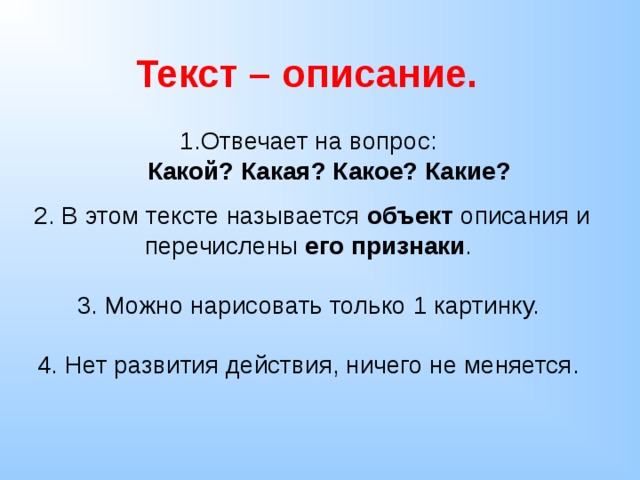 Текст – описание.

1.Отвечает на вопрос:
Какой? Какая? Какое? Какие?

2. В этом тексте называется объект описания и перечислены его признаки.

3. Можно нарисовать только 1 картинку.

4. Нет развития действия, ничего не меняется.